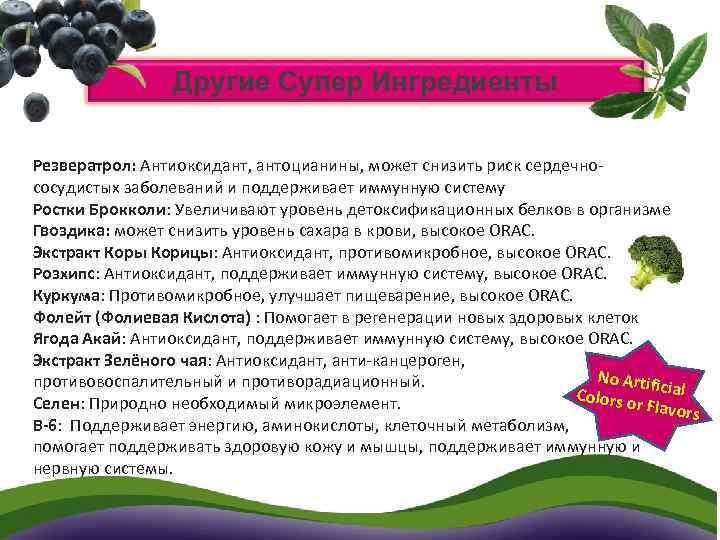 Другие Супер Ингредиенты

Резвератрол: Антиоксидант, антоцианины, может снизить риск сердечно-сосудистых заболеваний и поддерживает иммунную систему
Ростки Брокколи: Увеличивают уровень детоксификационных белков в организме
Гвоздика: может снизить уровень сахара в крови, высокое ORAC.
Экстракт Коры Корицы: Антиоксидант, противомикробное, высокое ORAC.
Розхипс: Антиоксидант, поддерживает иммунную систему, высокое ORAC.
Куркума: Противомикробное, улучшает пищеварение, высокое ORAC.
Фолейт (Фолиевая Кислота) : Помогает в регенерации новых здоровых клеток
Ягода Акай: Антиоксидант, поддерживает иммунную систему, высокое ORAC.
Экстракт Зелёного чая: Антиоксидант, анти-канцероген, противовоспалительный и противорадиационный.
Селен: Природно необходимый микроэлемент.
В-6: Поддерживает энергию, аминокислоты, клеточный метаболизм, помогает поддерживать здоровую кожу и мышцы, поддерживает иммунную и нервную системы.

No Artificial Colors or Flavors